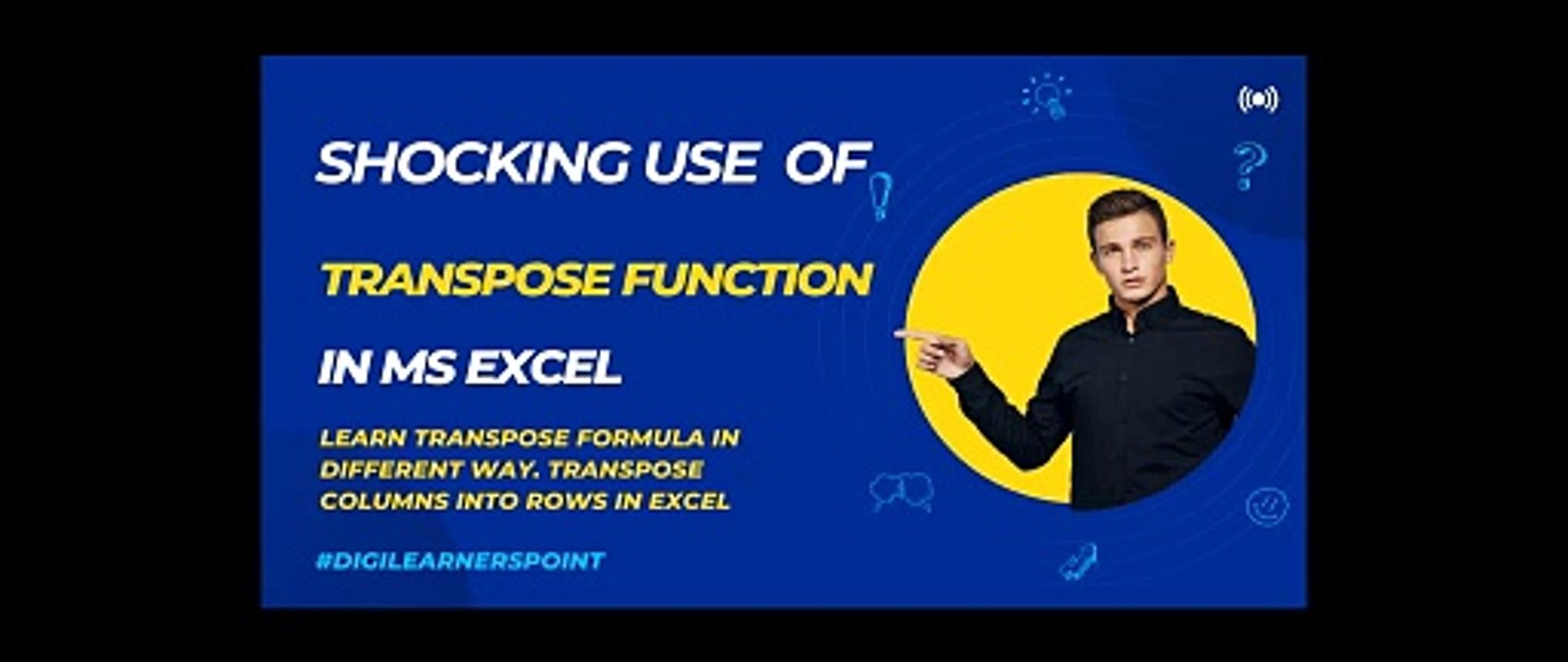 SHOCKING USE OF

TRANSPOSE FUNCTION

IN MS EXCEL

LEARN TRANSPOSE FORMULA IN DIFFERENT WAY. TRANSPOSE COLUMNS INTO ROWS IN EXCEL

#DIGILEARNERSPOINT